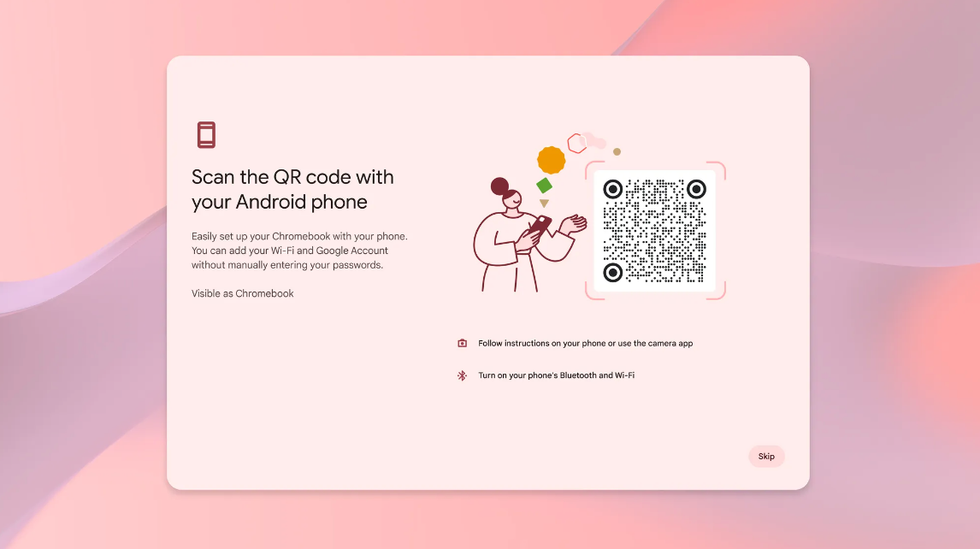 Scan the QR code with your Android phone

Easily set up your Chromebook with your phone. You can add your Wi-Fi and Google Account without manually entering your passwords.

Visible as Chromebook

Follow instructions on your phone or use the camera app

Turn on your phone's Bluetooth and Wi-Fi

Skip